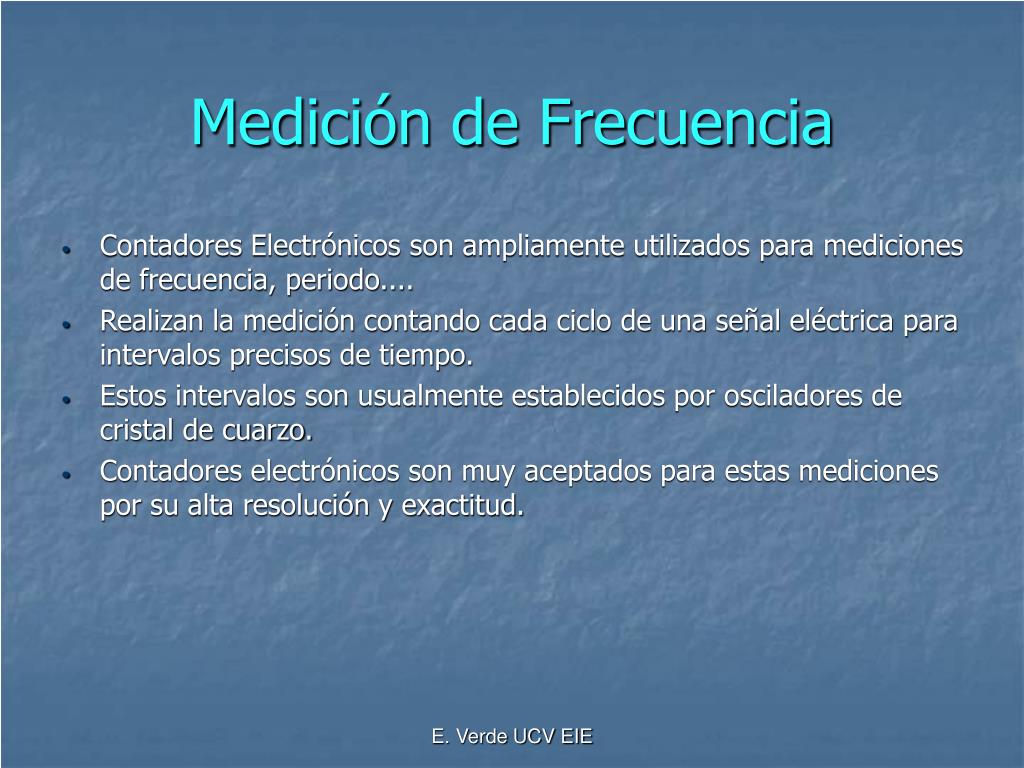 Medición de Frecuencia

- Contadores Electrónicos son ampliamente utilizados para mediciones de frecuencia, periodo....
- Realizan la medición contando cada ciclo de una señal eléctrica para intervalos precisos de tiempo.
- Estos intervalos son usualmente establecidos por osciladores de cristal de cuarzo.
- Contadores electrónicos son muy aceptados para estas mediciones por su alta resolución y exactitud.

E. Verde UCV EIE